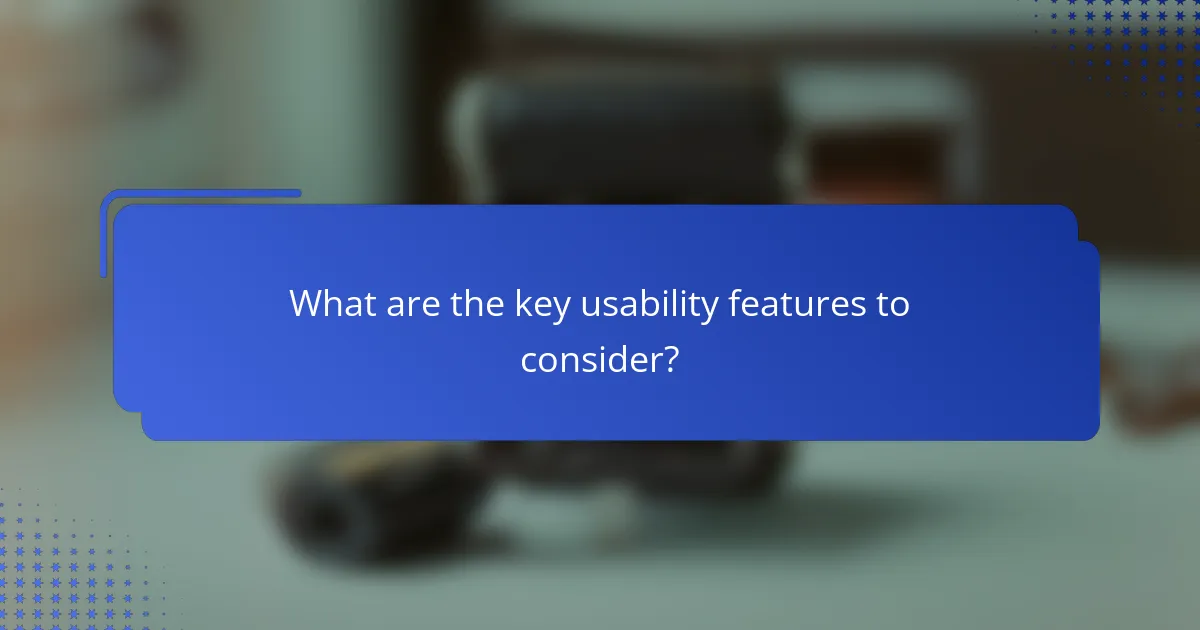 What are the key usability features to consider?